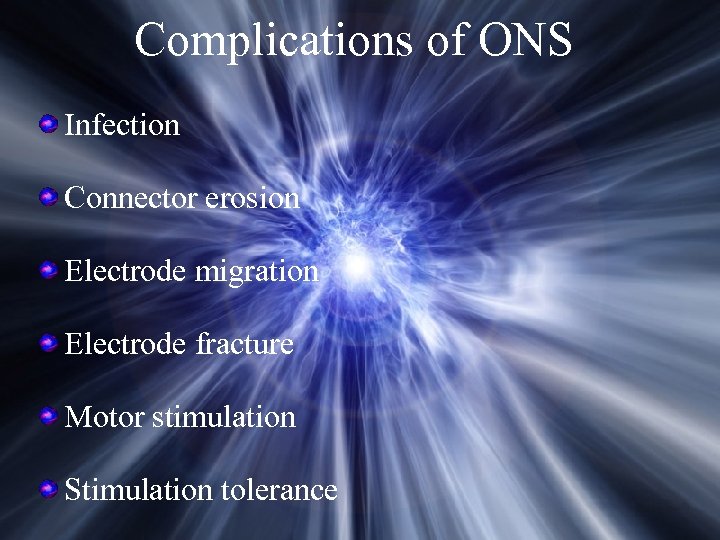 Complications of ONS

Infection

Connector erosion

Electrode migration

Electrode fracture

Motor stimulation

Stimulation tolerance